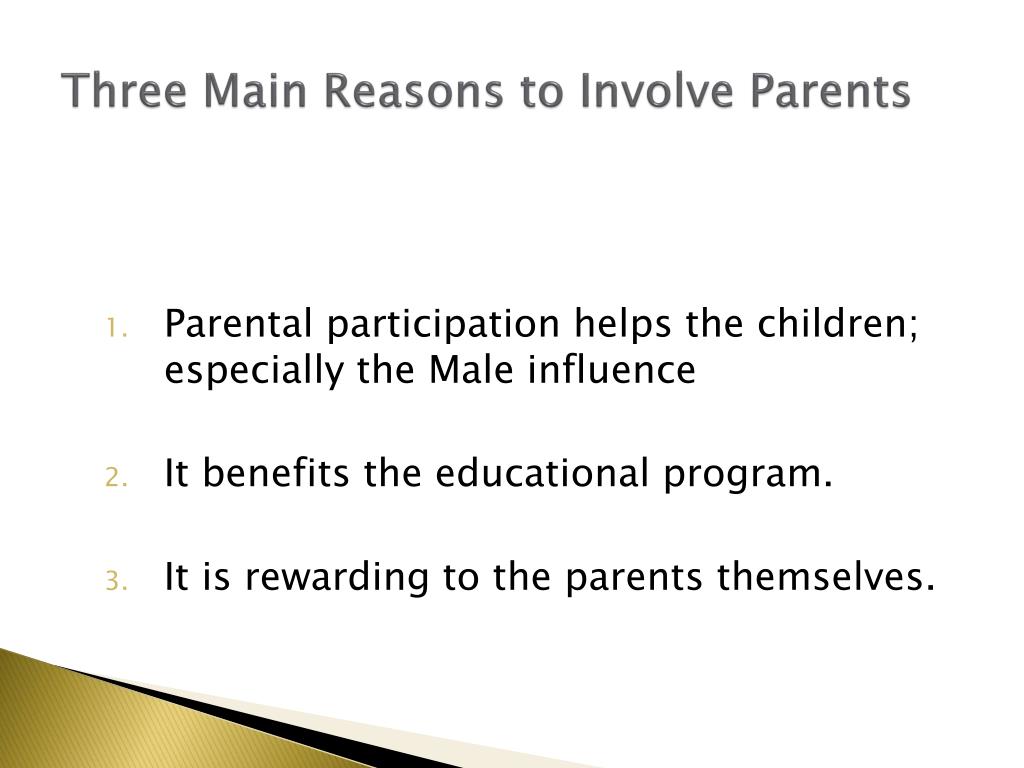 Three Main Reasons to Involve Parents

1. Parental participation helps the children; especially the Male influence

2. It benefits the educational program.

3. It is rewarding to the parents themselves.